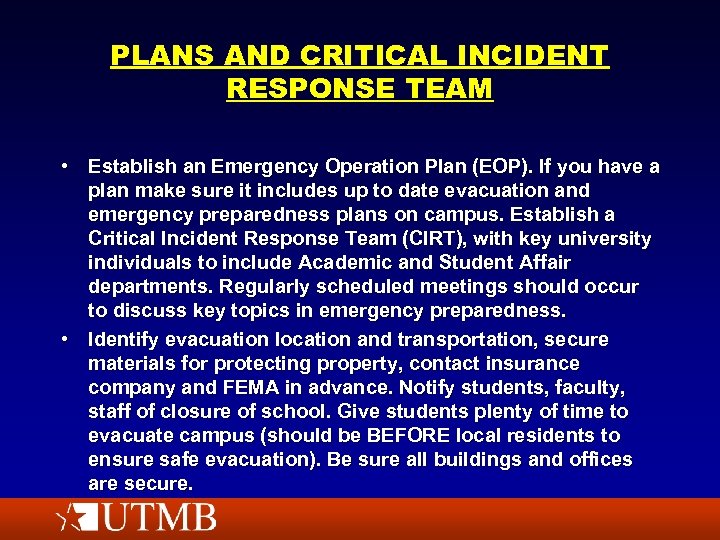 PLANS AND CRITICAL INCIDENT RESPONSE TEAM

• Establish an Emergency Operation Plan (EOP). If you have a plan make sure it includes up to date evacuation and emergency preparedness plans on campus. Establish a Critical Incident Response Team (CIRT), with key university individuals to include Academic and Student Affair departments. Regularly scheduled meetings should occur to discuss key topics in emergency preparedness.

• Identify evacuation location and transportation, secure materials for protecting property, contact insurance company and FEMA in advance. Notify students, faculty, staff of closure of school. Give students plenty of time to evacuate campus (should be BEFORE local residents to ensure safe evacuation). Be sure all buildings and offices are secure.

UTMB